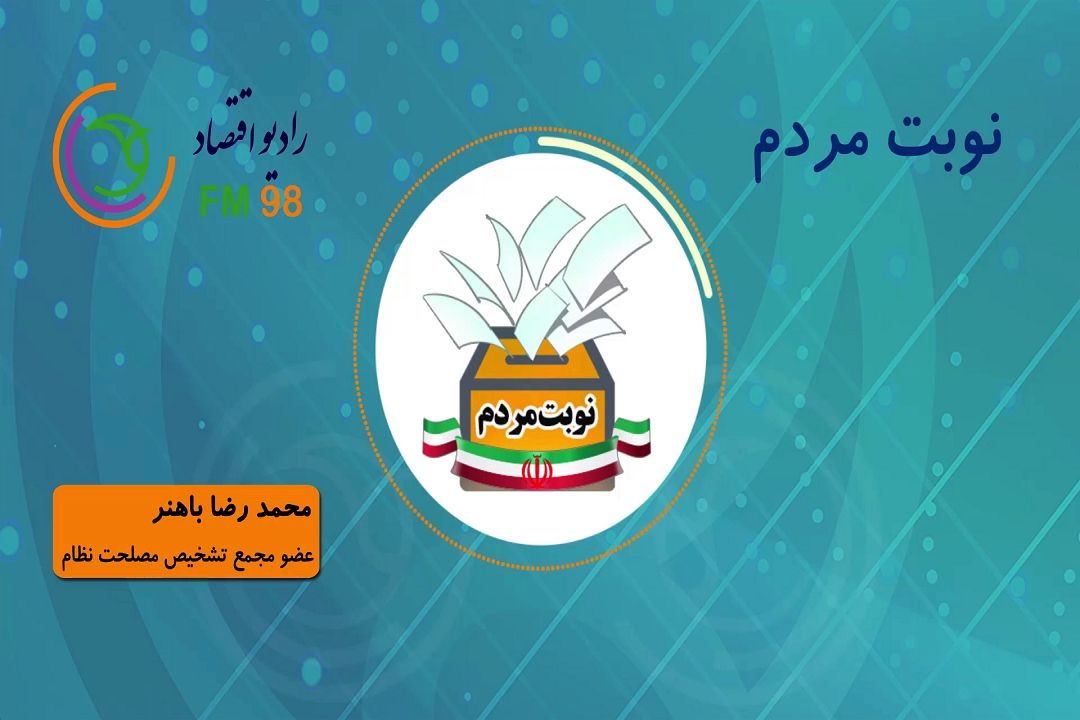 رادیو اقتصاد
FM 98

نوبت مردم

نوبت مردم

محمد رضا باهنر
عضو مجمع تشخیص مصلحت نظام